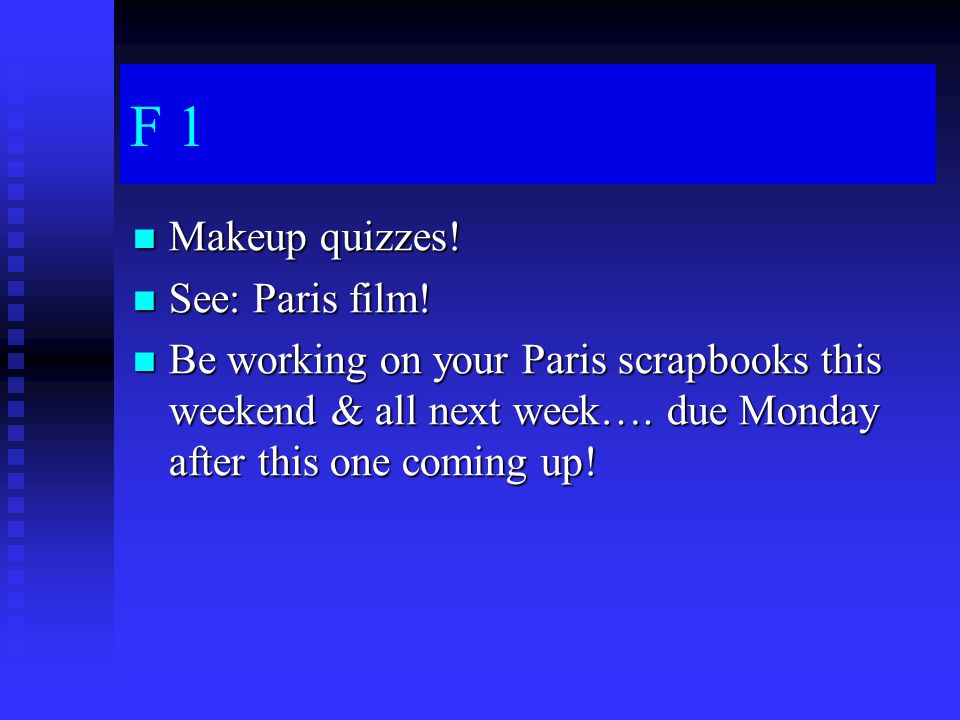 F 1

- Makeup quizzes!
- See: Paris film!
- Be working on your Paris scrapbooks this weekend & all next week…. due Monday after this one coming up!